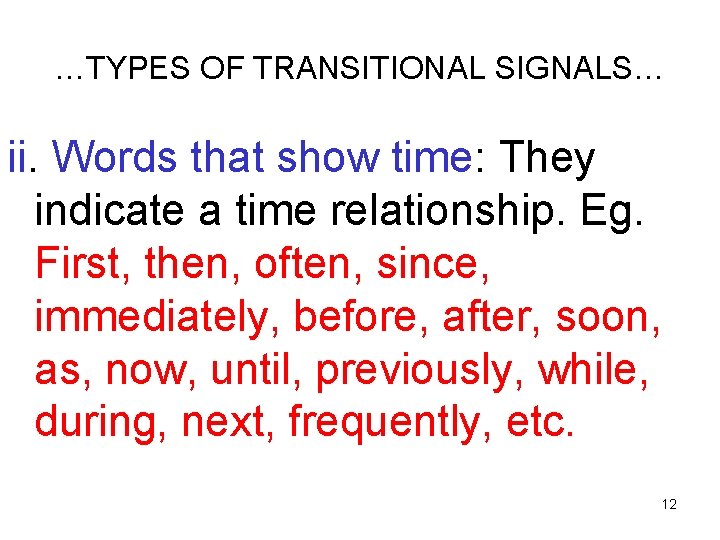 …TYPES OF TRANSITIONAL SIGNALS…

ii. Words that show time: They indicate a time relationship. Eg. First, then, often, since, immediately, before, after, soon, as, now, until, previously, while, during, next, frequently, etc.

12